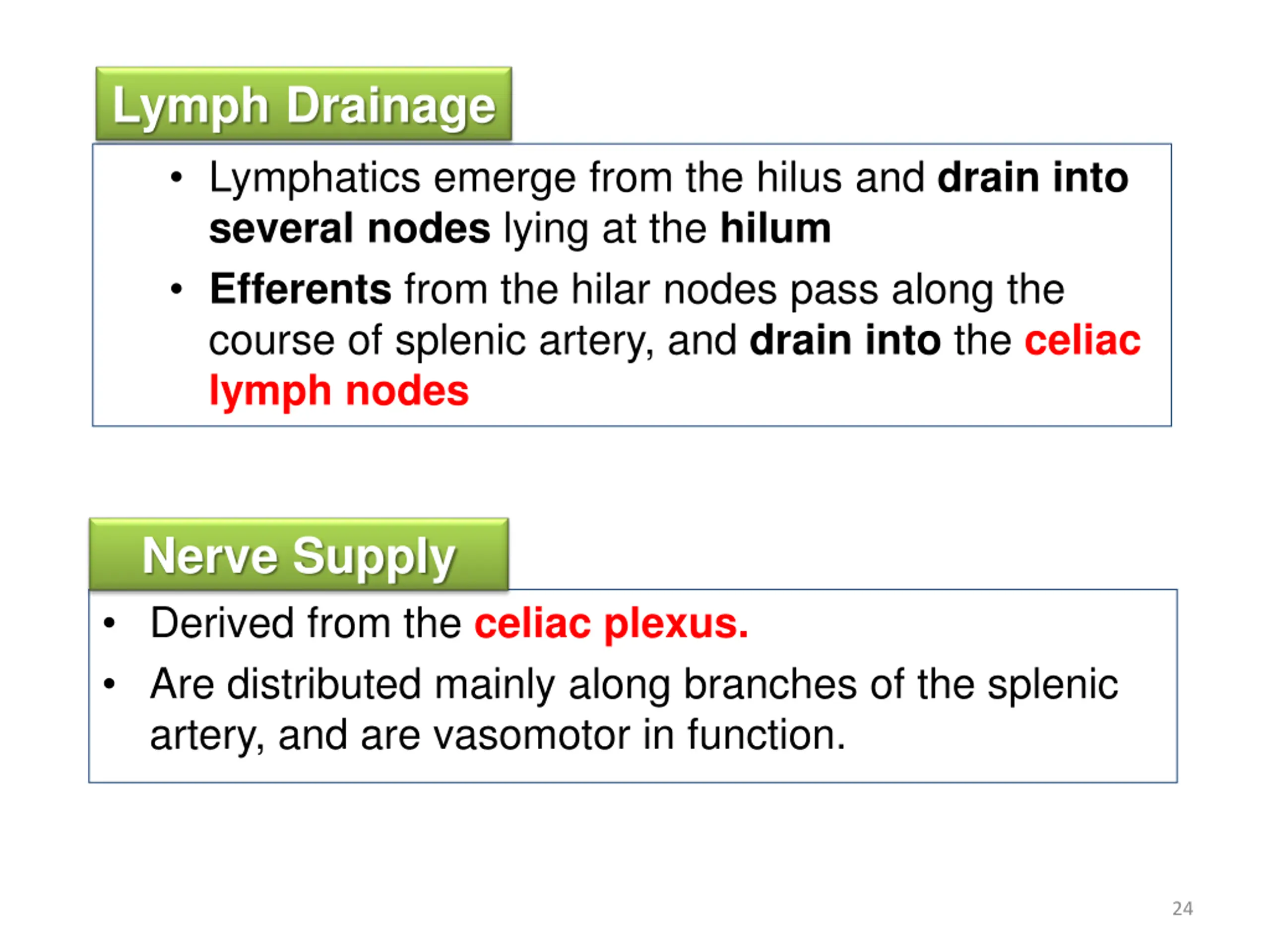 Lymph Drainage

• Lymphatics emerge from the hilus and drain into several nodes lying at the hilum

• Efferents from the hilar nodes pass along the course of splenic artery, and drain into the celiac lymph nodes

Nerve Supply

• Derived from the celiac plexus.

• Are distributed mainly along branches of the splenic artery, and are vasomotor in function.

24